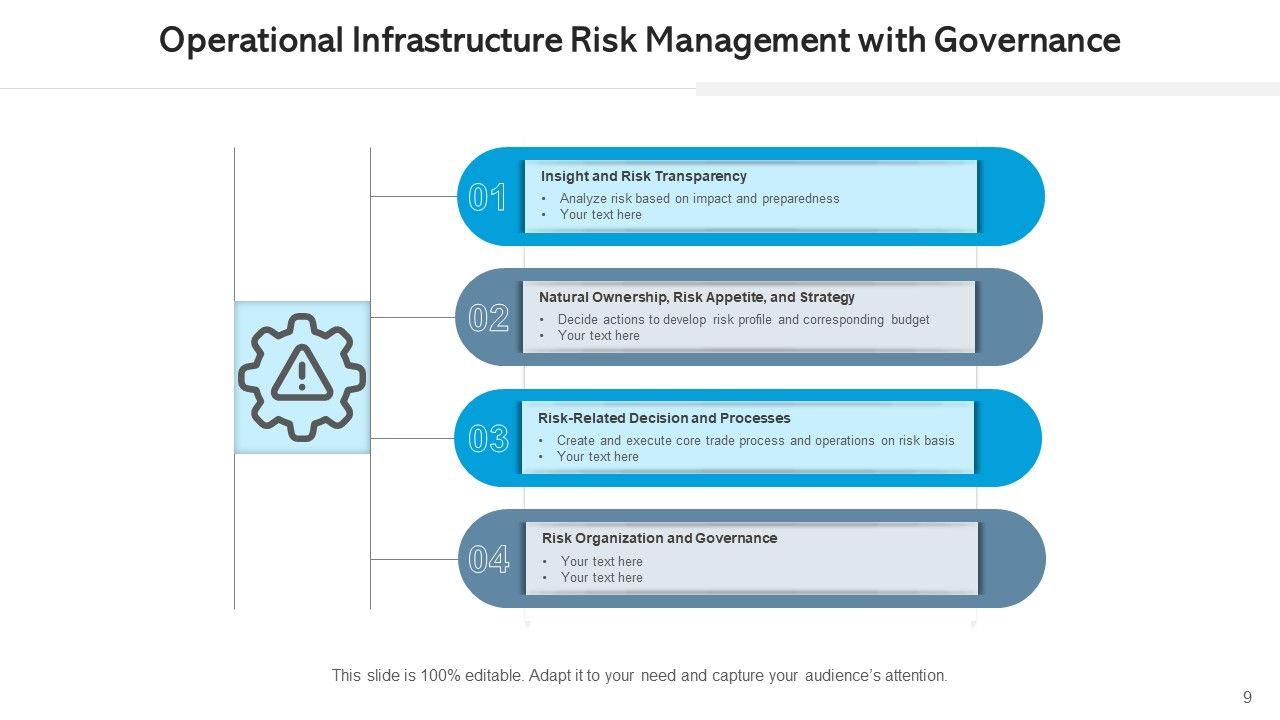 Operational Infrastructure Risk Management with Governance

01
Insight and Risk Transparency
• Analyze risk based on impact and preparedness
• Your text here

02
Natural Ownership, Risk Appetite, and Strategy
• Decide actions to develop risk profile and corresponding budget
• Your text here

03
Risk-Related Decision and Processes
• Create and execute core trade process and operations on risk basis
• Your text here

04
Risk Organization and Governance
• Your text here
• Your text here

This slide is 100% editable. Adapt it to your need and capture your audience's attention.

9